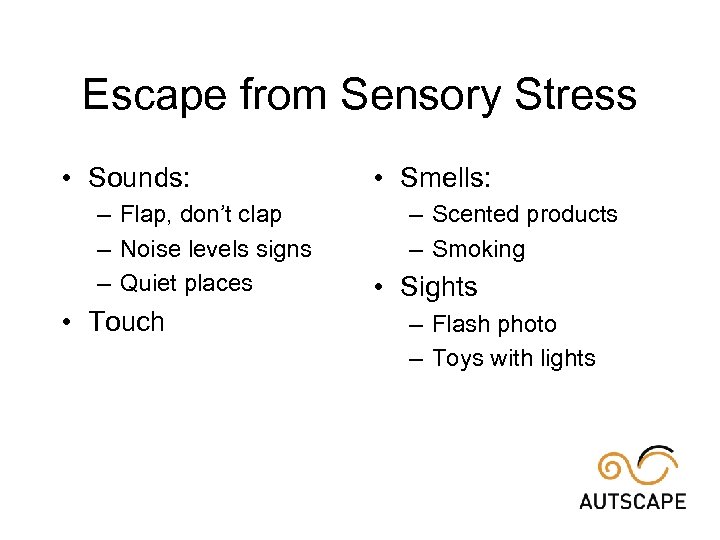 Escape from Sensory Stress

• Sounds:
– Flap, don't clap
– Noise levels signs
– Quiet places
• Touch

• Smells:
– Scented products
– Smoking
• Sights
– Flash photo
– Toys with lights

AUTSCAPE